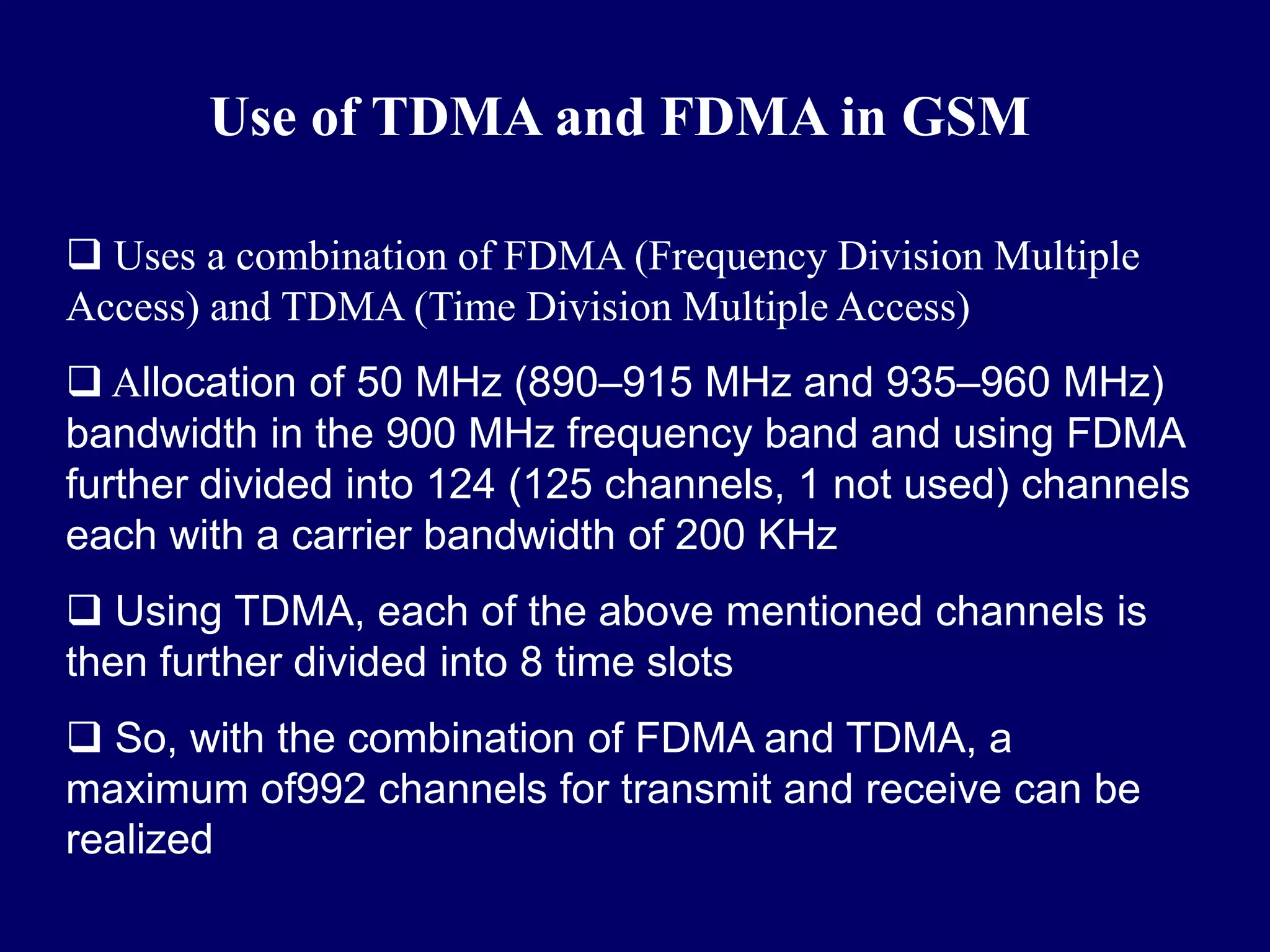 Use of TDMA and FDMA in GSM

❑ Uses a combination of FDMA (Frequency Division Multiple Access) and TDMA (Time Division Multiple Access)

❑ Allocation of 50 MHz (890–915 MHz and 935–960 MHz) bandwidth in the 900 MHz frequency band and using FDMA further divided into 124 (125 channels, 1 not used) channels each with a carrier bandwidth of 200 KHz

❑ Using TDMA, each of the above mentioned channels is then further divided into 8 time slots

❑ So, with the combination of FDMA and TDMA, a maximum of992 channels for transmit and receive can be realized